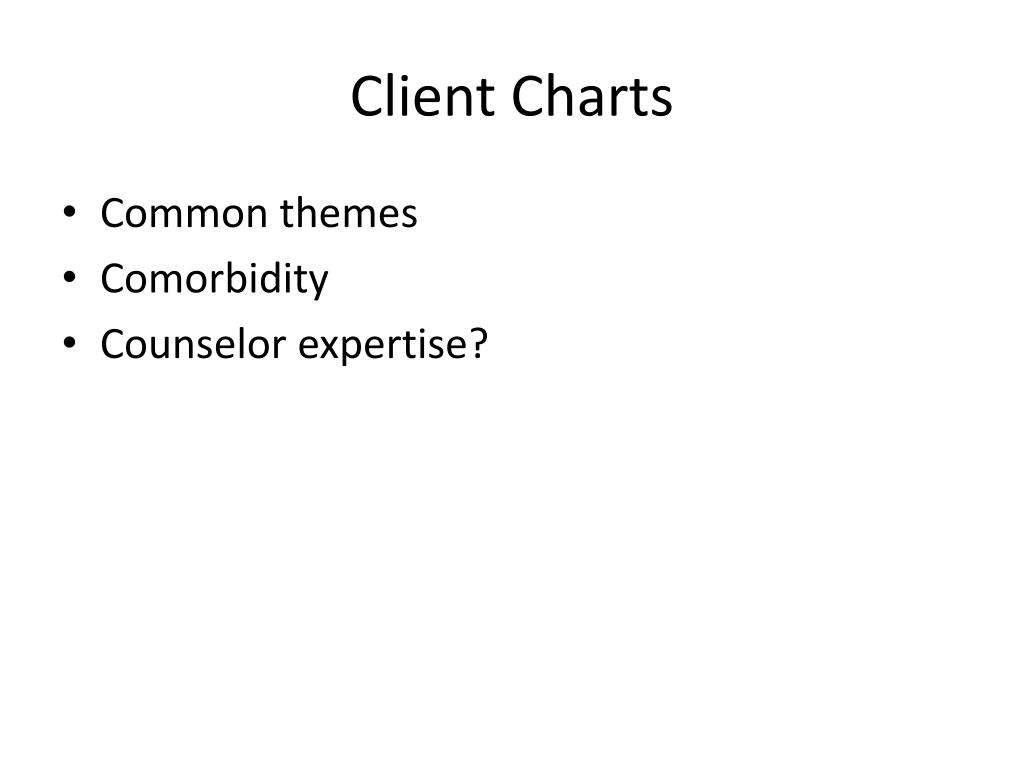 Client Charts

• Common themes
• Comorbidity
• Counselor expertise?